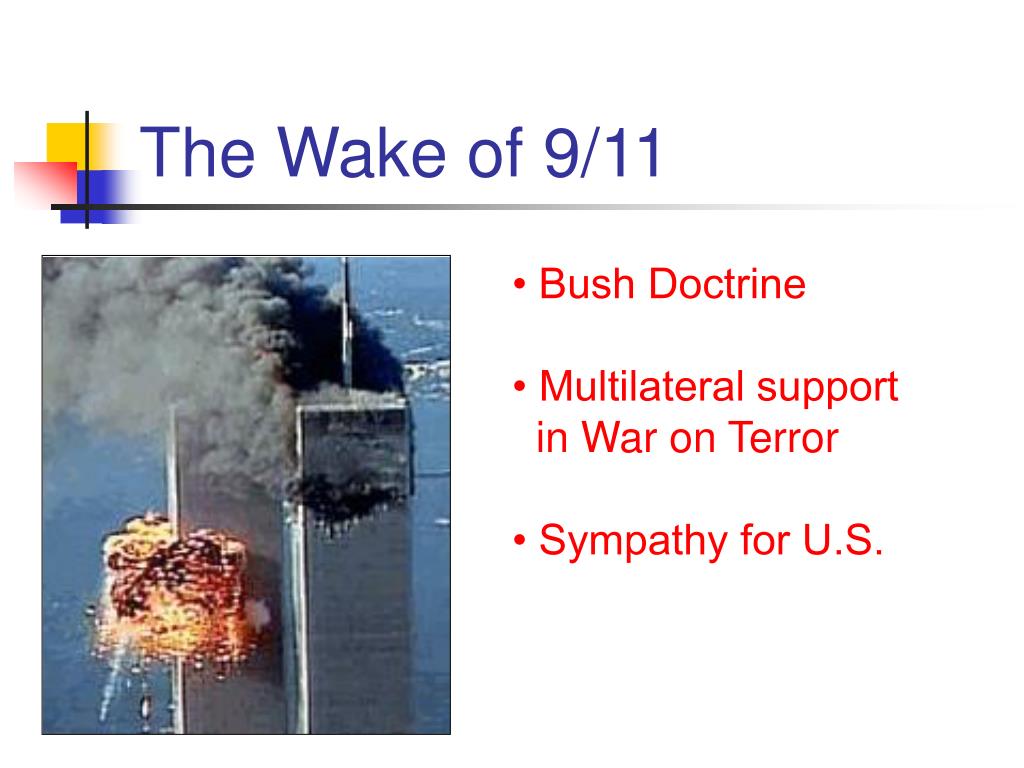 The Wake of 9/11

• Bush Doctrine

• Multilateral support in War on Terror

• Sympathy for U.S.